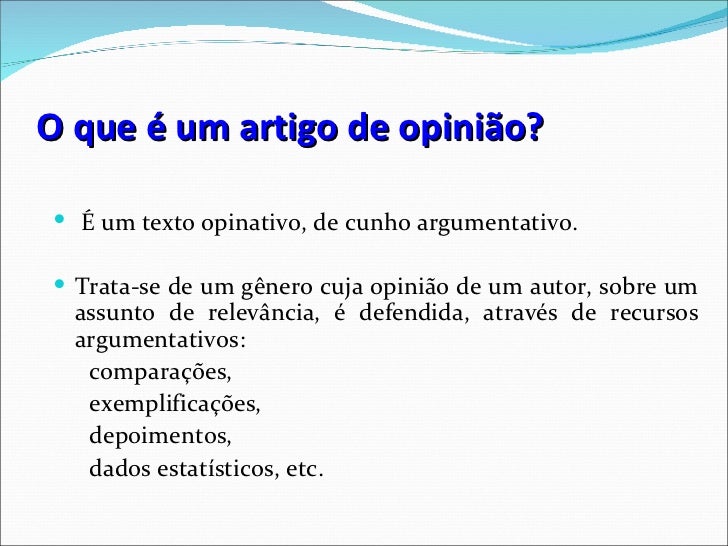 O que é um artigo de opinião?

- É um texto opinativo, de cunho argumentativo.

- Trata-se de um gênero cuja opinião de um autor, sobre um assunto de relevância, é defendida, através de recursos argumentativos:
comparações,
exemplificações,
depoimentos,
dados estatísticos, etc.